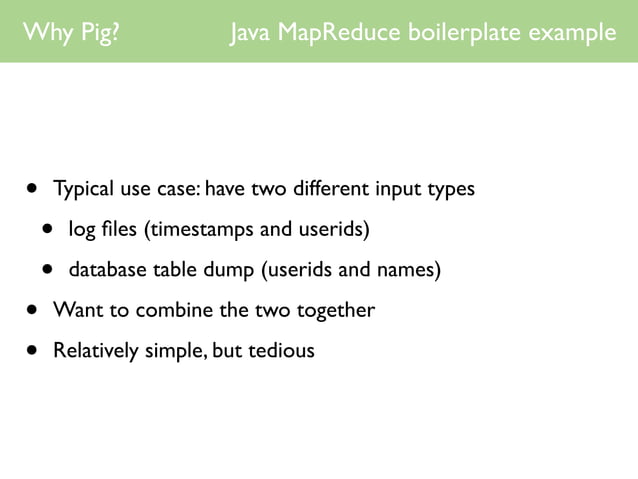 Why Pig?

Java MapReduce boilerplate example

• Typical use case: have two different input types
  • log files (timestamps and userids)
  • database table dump (userids and names)
• Want to combine the two together
• Relatively simple, but tedious